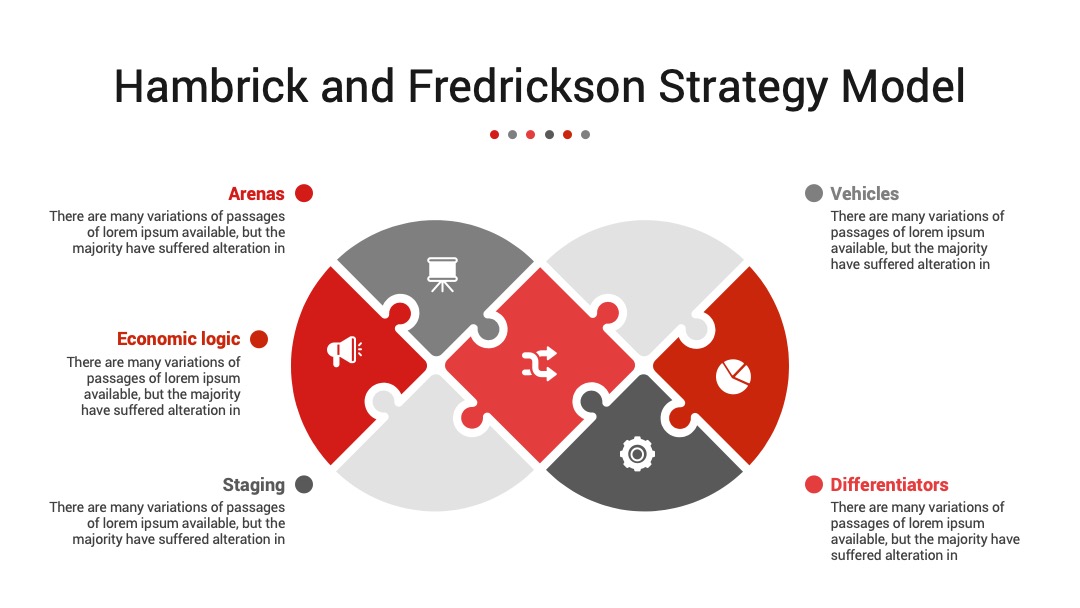 Hambrick and Fredrickson Strategy Model

Arenas
There are many variations of passages of lorem ipsum available, but the majority have suffered alteration in

Economic logic
There are many variations of passages of lorem ipsum available, but the majority have suffered alteration in

Staging
There are many variations of passages of lorem ipsum available, but the majority have suffered alteration in

Vehicles
There are many variations of passages of lorem ipsum available, but the majority have suffered alteration in

Differentiators
There are many variations of passages of lorem ipsum available, but the majority have suffered alteration in